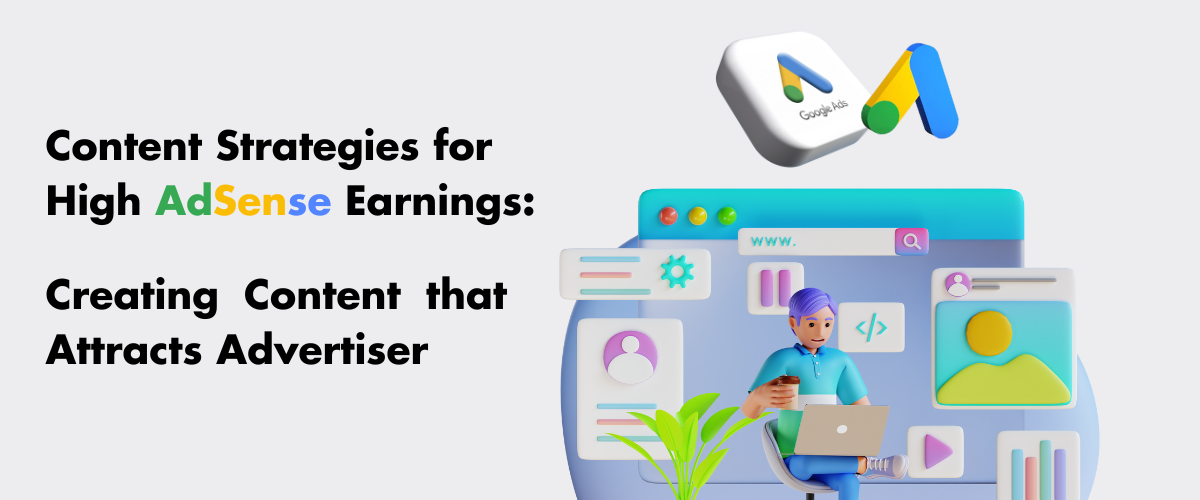 Content Strategies for High AdSense Earnings:

Creating Content that Attracts Advertiser

Google Ads

www.

</>